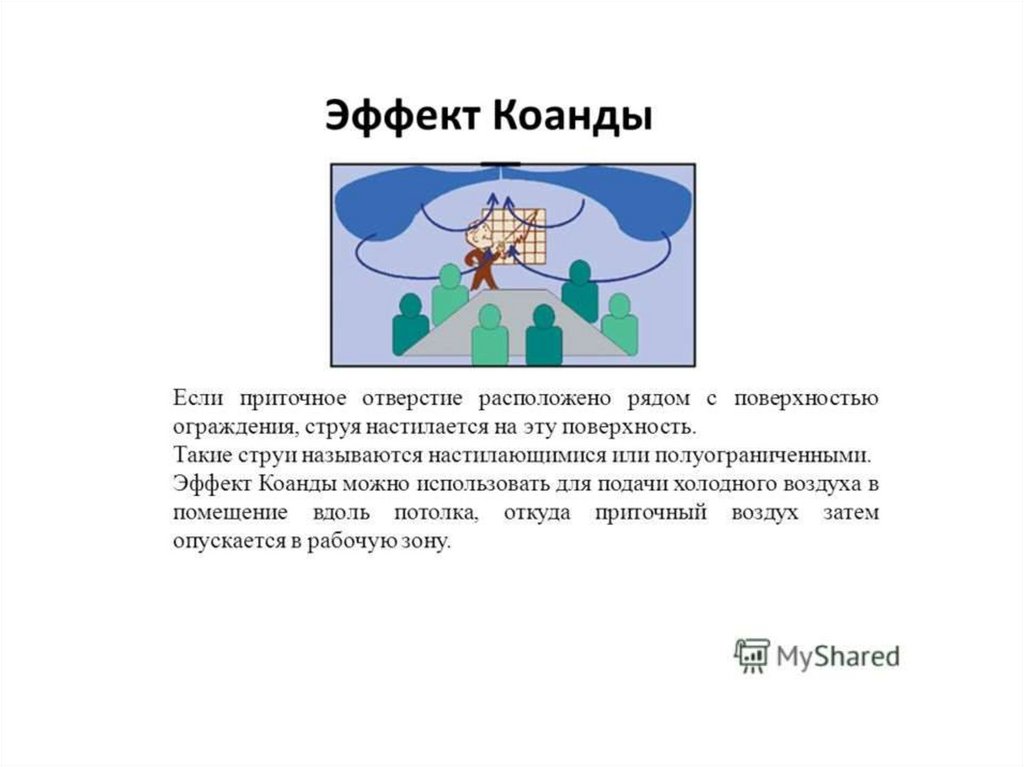 Эффект Коанды

Если приточное отверстие расположено рядом с поверхностью ограждения, струя настилается на эту поверхность.
Такие струи называются настилающимися или полуограниченными.
Эффект Коанды можно использовать для подачи холодного воздуха в помещение вдоль потолка, откуда приточный воздух затем опускается в рабочую зону.

MyShared